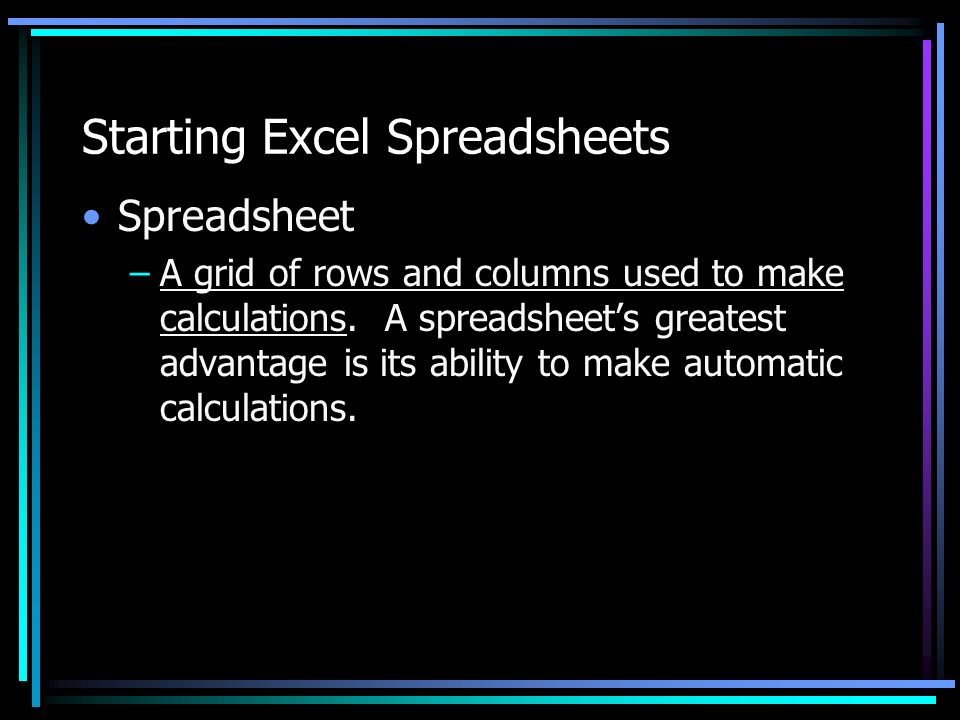 Starting Excel Spreadsheets

• Spreadsheet

– A grid of rows and columns used to make calculations. A spreadsheet's greatest advantage is its ability to make automatic calculations.